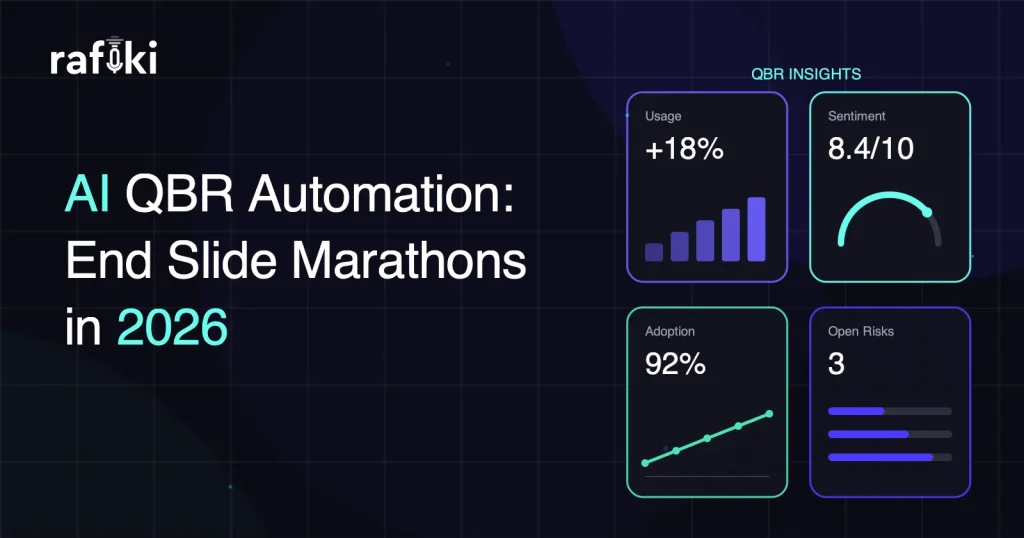 rafiki

AI QBR Automation: End Slide Marathons in 2026

QBR INSIGHTS

Usage
+18%

Sentiment
8.4/10

Adoption
92%

Open Risks
3